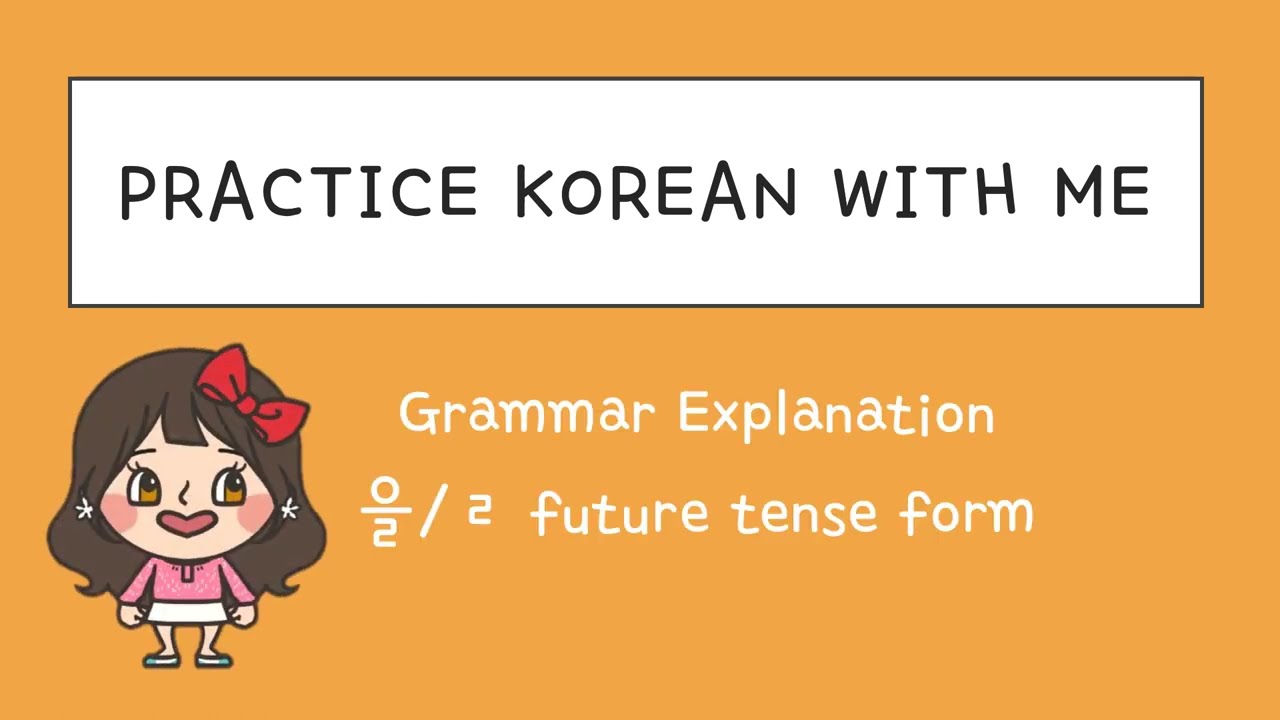 PRACTICE KOREAN WITH ME

Grammar Explanation

을/ㄹ future tense form